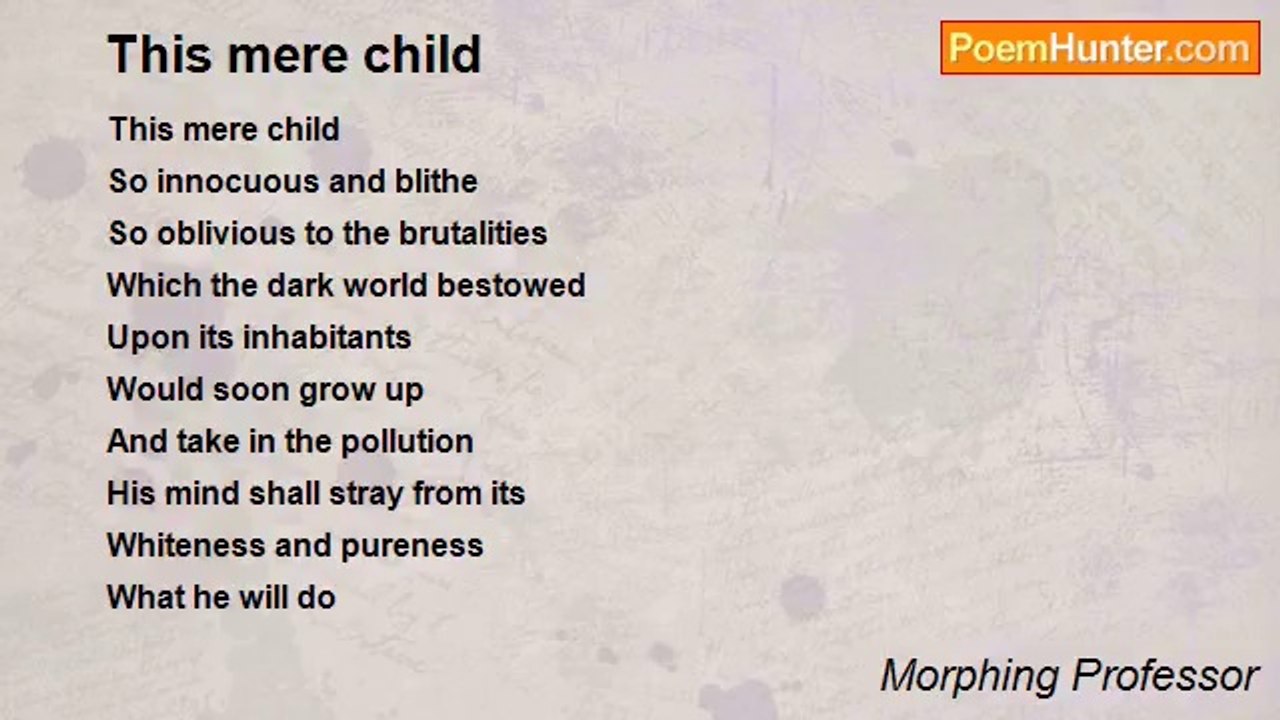 This mere child

PoemHunter.com

This mere child
So innocuous and blithe
So oblivious to the brutalities
Which the dark world bestowed
Upon its inhabitants
Would soon grow up
And take in the pollution
His mind shall stray from its
Whiteness and pureness
What he will do

Morphing Professor